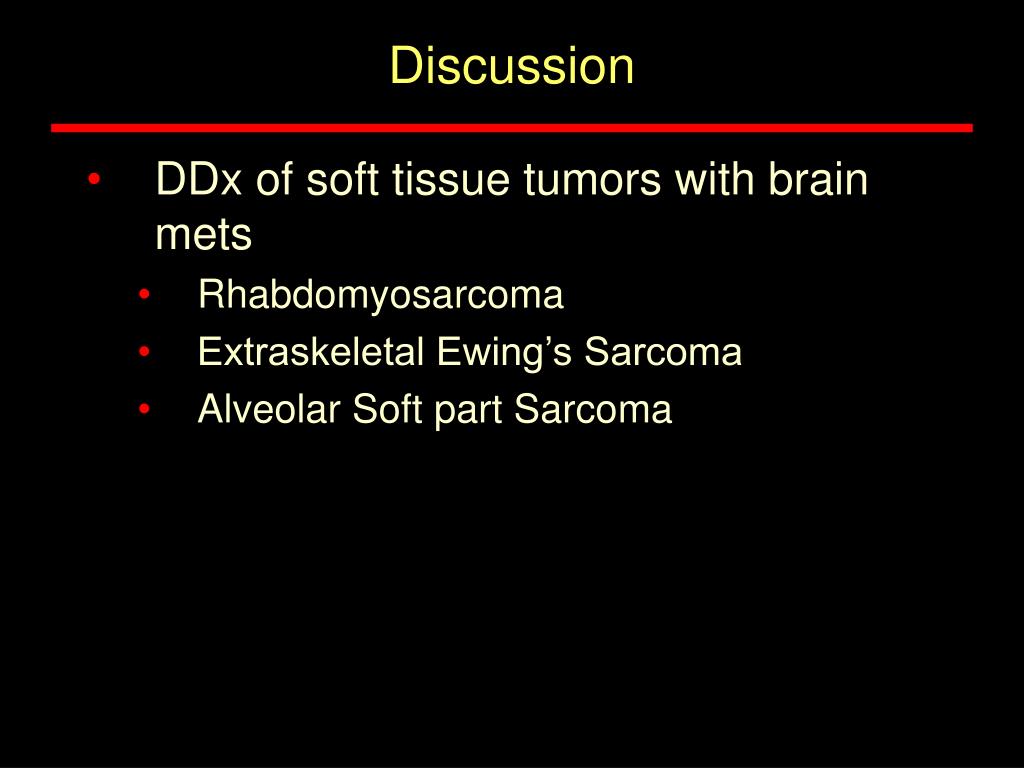 Discussion

• DDx of soft tissue tumors with brain mets
  • Rhabdomyosarcoma
  • Extraskeletal Ewing’s Sarcoma
  • Alveolar Soft part Sarcoma